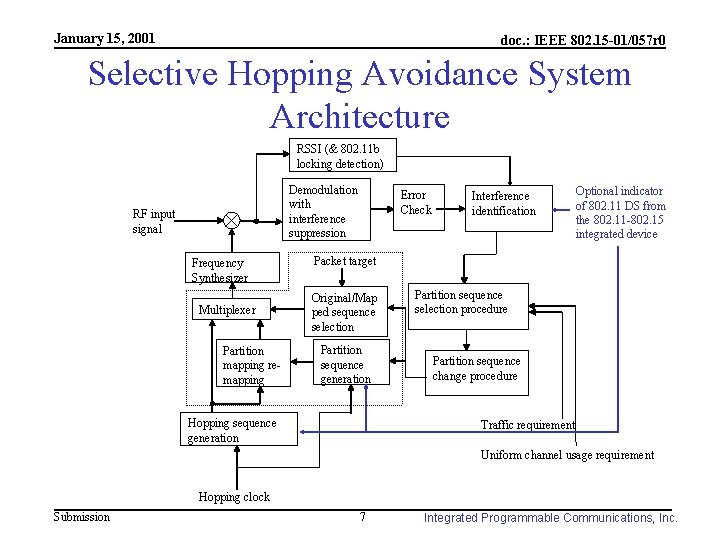 January 15, 2001

doc.: IEEE 802.15-01/057r0

Selective Hopping Avoidance System Architecture

RSSI (& 802.11b locking detection)

RF input signal

Demodulation with interference suppression

Error Check

Interference identification

Optional indicator of 802.11 DS from the 802.11-802.15 integrated device

Frequency Synthesizer

Packet target

Multiplexer

Original/Mapped sequence selection

Partition sequence selection procedure

Partition mapping re-mapping

Partition sequence generation

Partition sequence change procedure

Hopping sequence generation

Traffic requirement

Uniform channel usage requirement

Hopping clock

Submission

7

Integrated Programmable Communications, Inc.